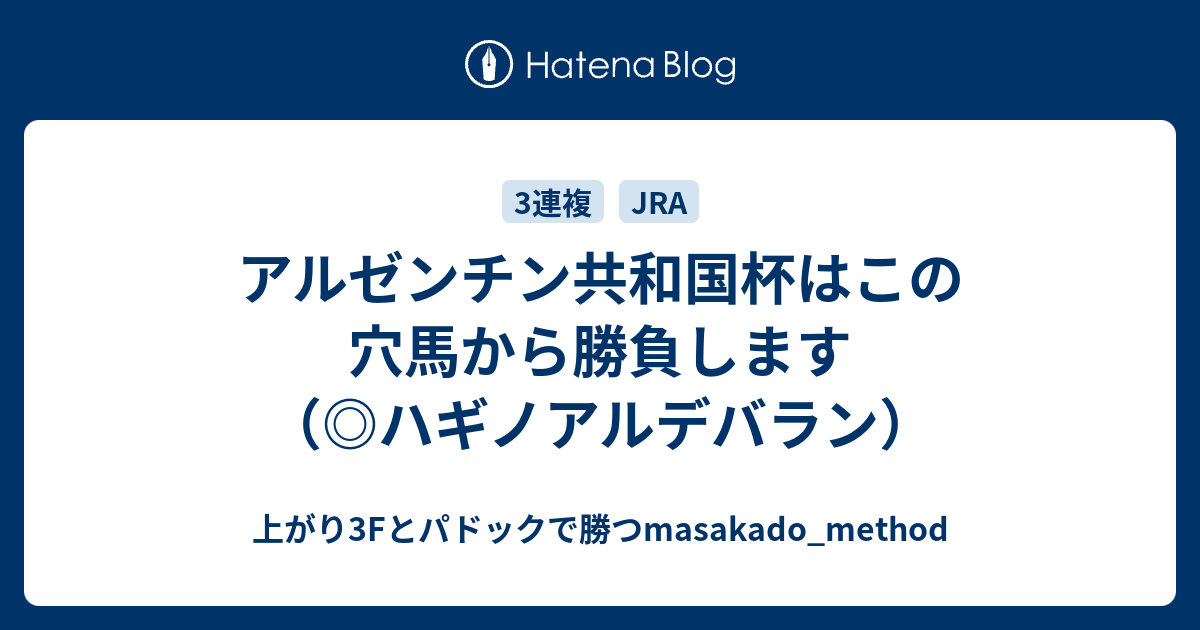 Hatena Blog

3連複 JRA

アルゼンチン共和国杯はこの穴馬から勝負します（◎ハギノアルデバラン）

上がり3Fとパドックで勝つmasakado_method